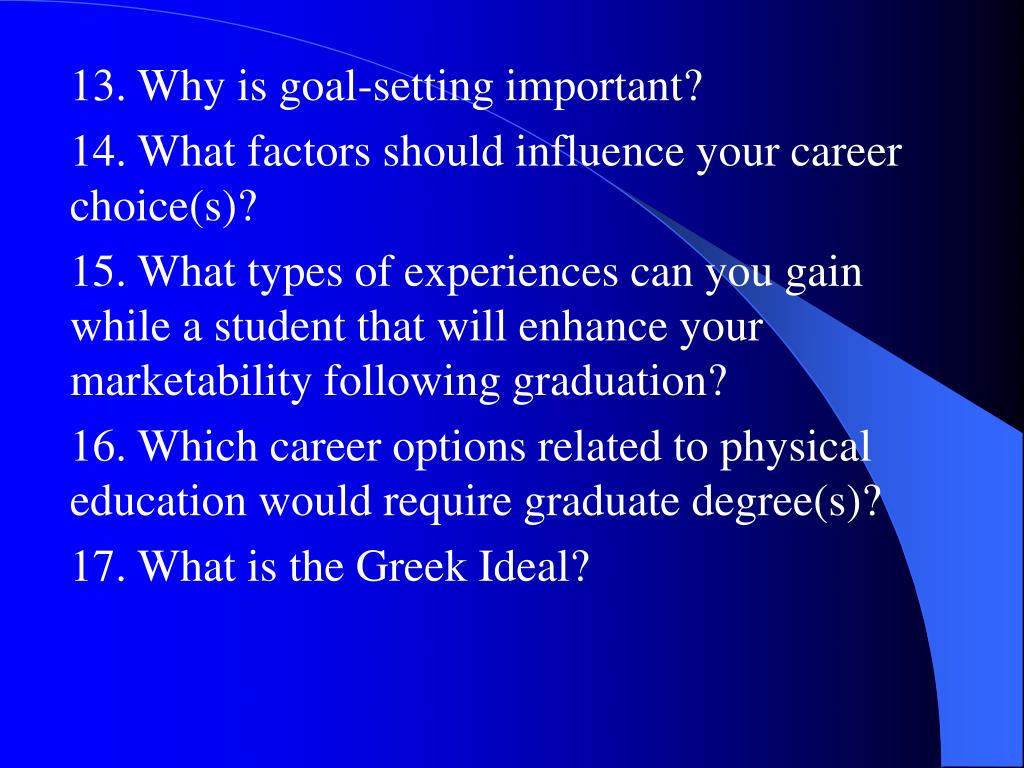 13. Why is goal-setting important?

14. What factors should influence your career choice(s)?

15. What types of experiences can you gain while a student that will enhance your marketability following graduation?

16. Which career options related to physical education would require graduate degree(s)?

17. What is the Greek Ideal?